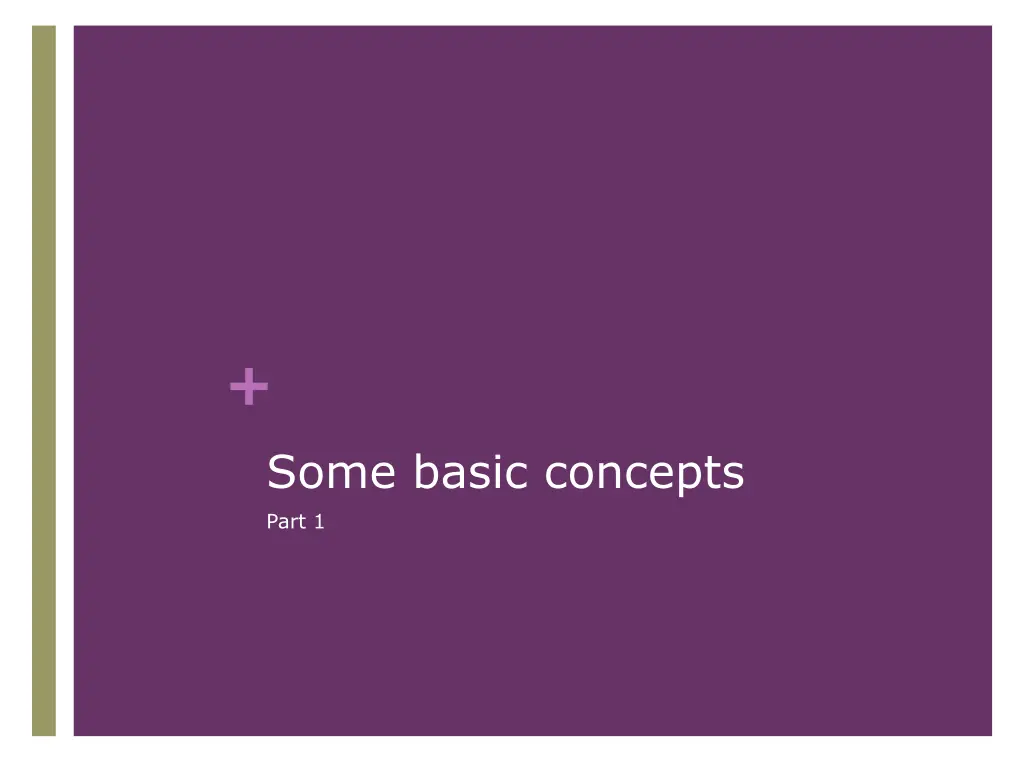 +

Some basic concepts

Part 1